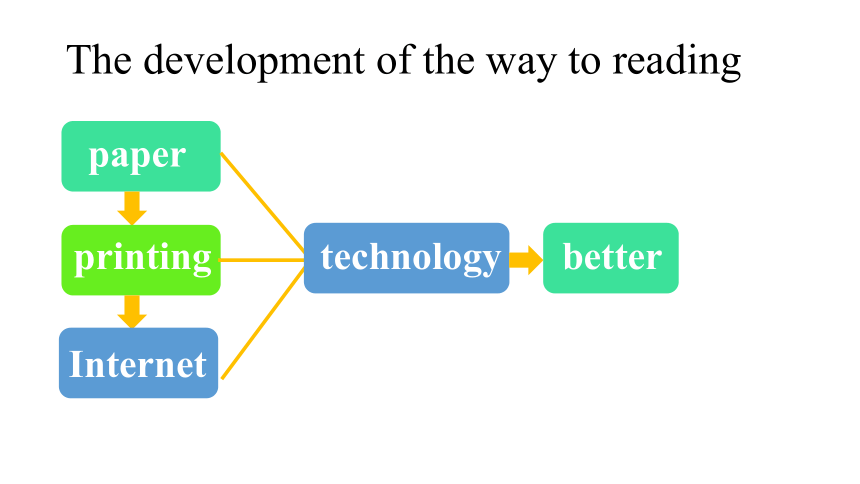 The development of the way to reading

paper

printing

Internet

technology

better